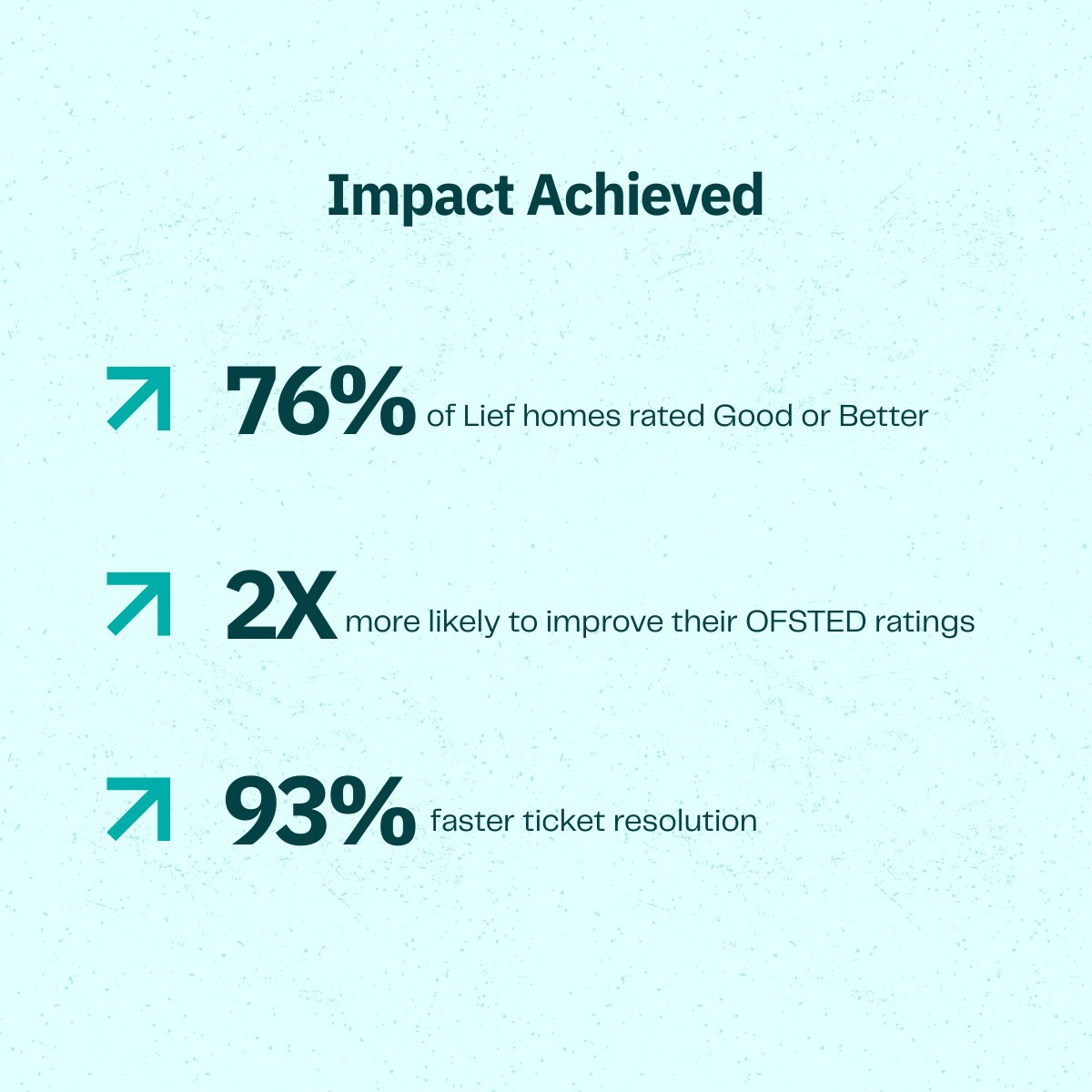 Impact Achieved

76% of Lief homes rated Good or Better

2X more likely to improve their OFSTED ratings

93% faster ticket resolution